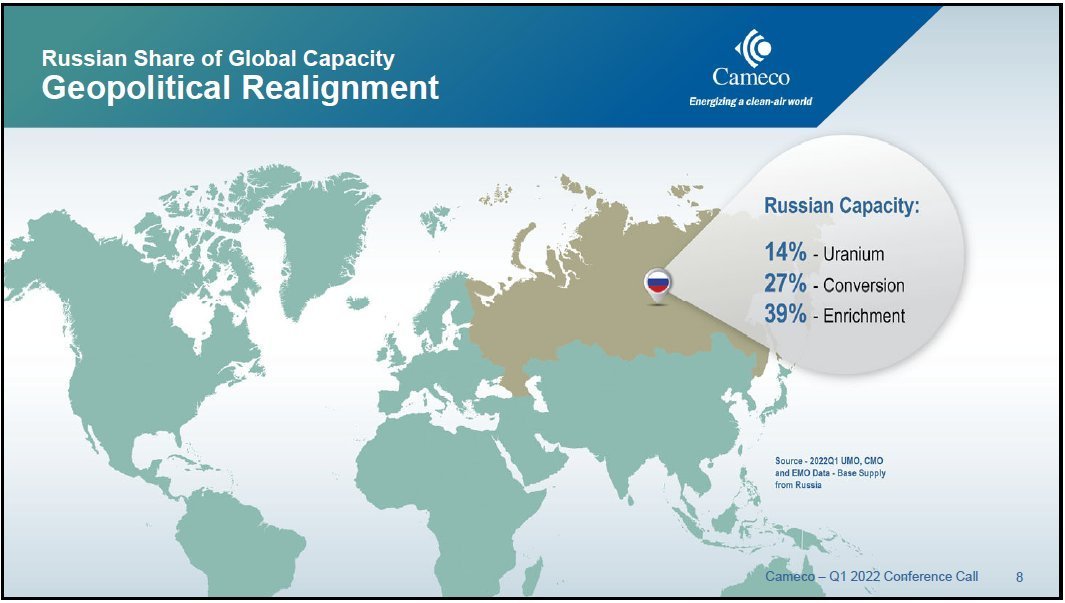 Russian Share of Global Capacity
Geopolitical Realignment

Cameco
Energizing a clean-air world

Russian Capacity:

14% - Uranium
27% - Conversion
39% - Enrichment

Source - 2022Q1 UMO, CMO and EMO Data - Base Supply from Russia

Cameco – Q1 2022 Conference Call 8